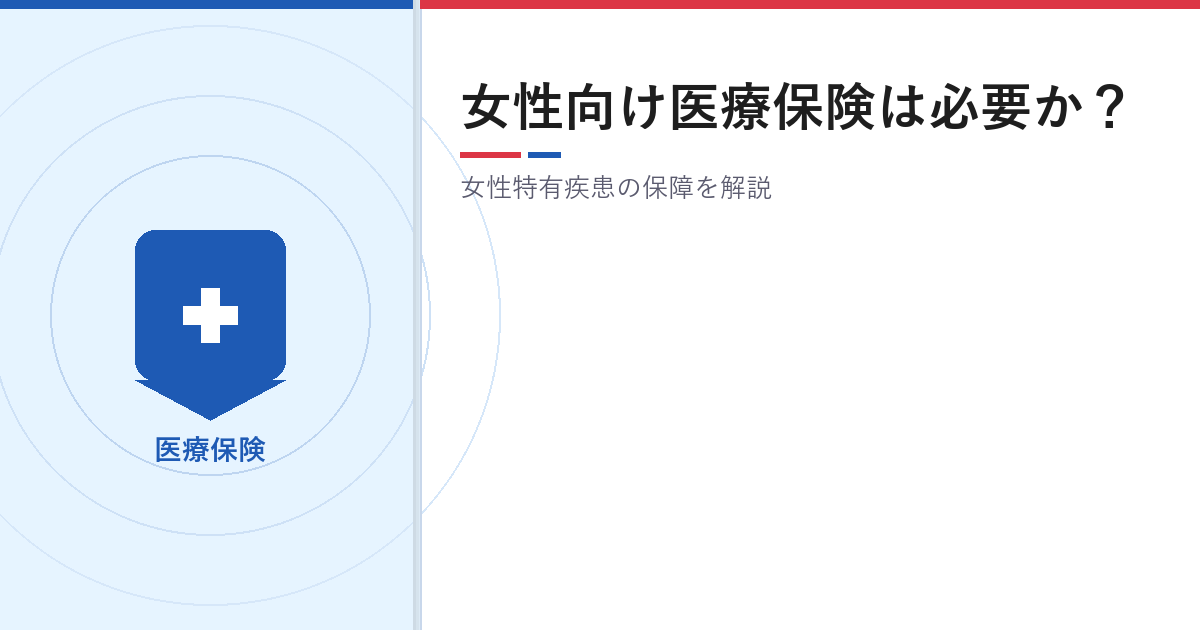 医療保険

女性向け医療保険は必要か？

女性特有疾患の保障を解説